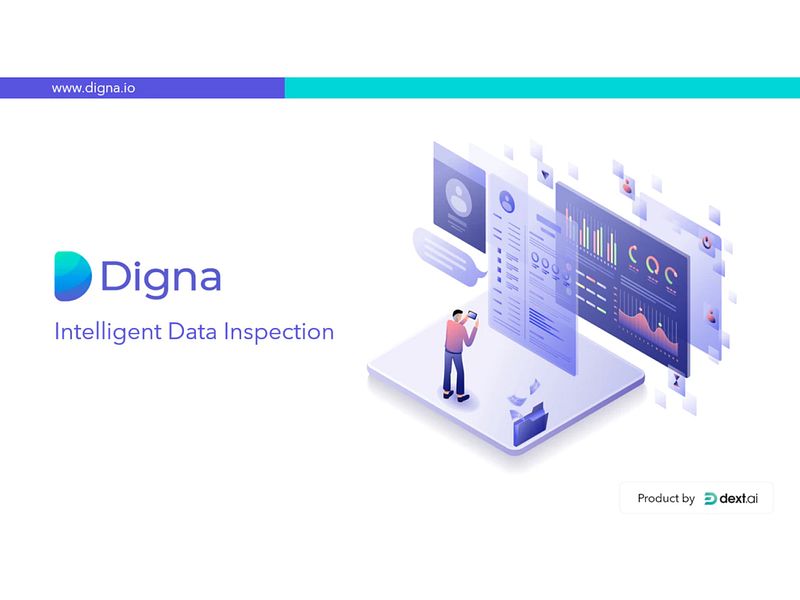 www.digna.io

Digna

Intelligent Data Inspection

Product by dext.ai